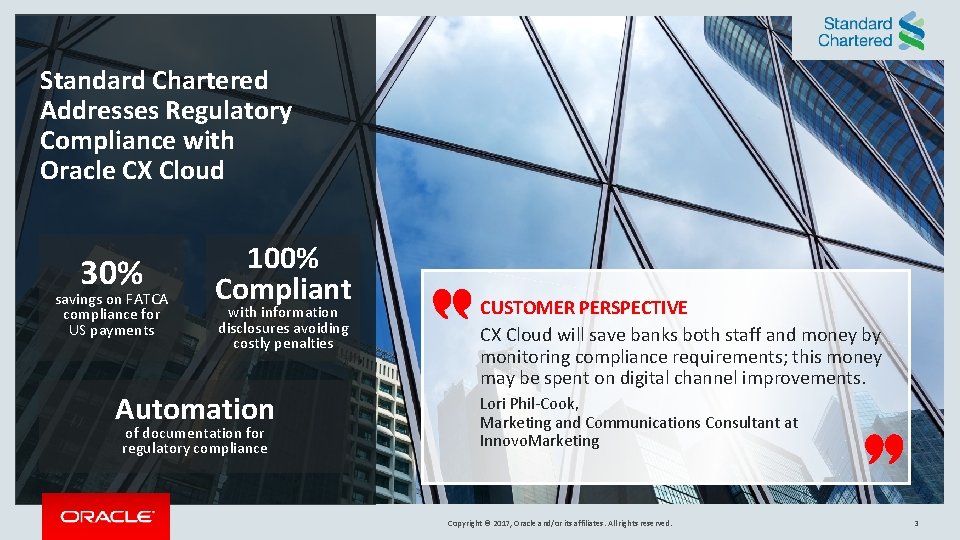 Standard Chartered

Standard Chartered Addresses Regulatory Compliance with Oracle CX Cloud

30%
savings on FATCA compliance for US payments

100% Compliant
with information disclosures avoiding costly penalties

Automation
of documentation for regulatory compliance

CUSTOMER PERSPECTIVE

CX Cloud will save banks both staff and money by monitoring compliance requirements; this money may be spent on digital channel improvements.

Lori Phil-Cook,
Marketing and Communications Consultant at InnovoMarketing

ORACLE

Copyright © 2017, Oracle and/or its affiliates. All rights reserved.

3